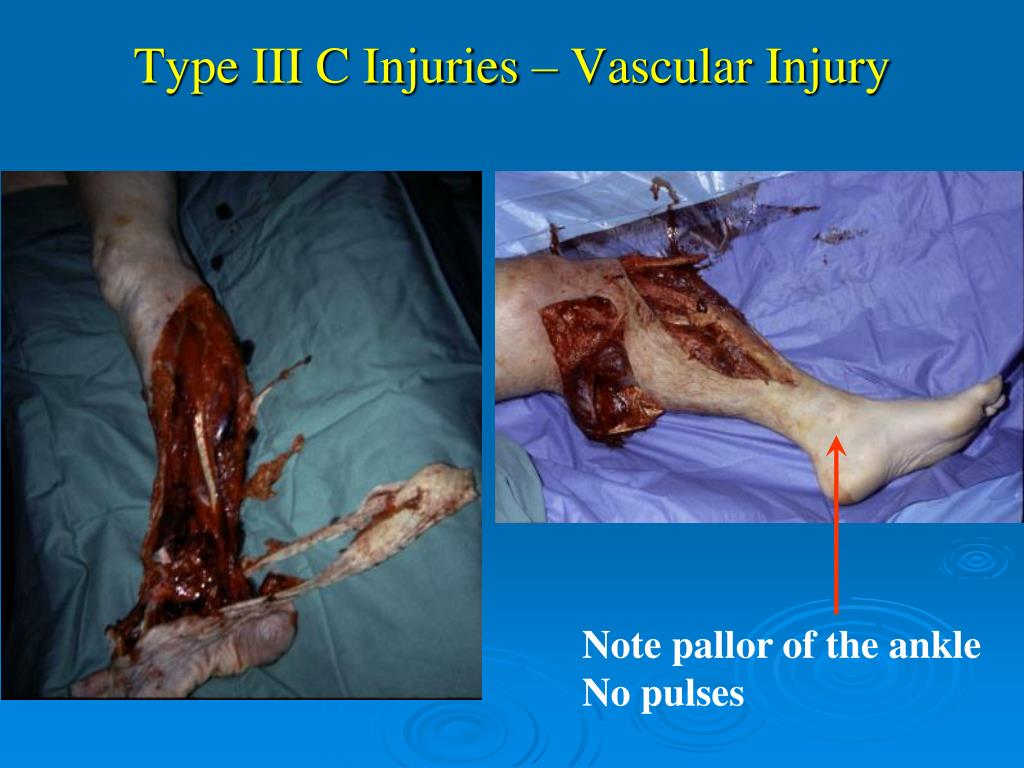 Type III C Injuries – Vascular Injury

Note pallor of the ankle
No pulses